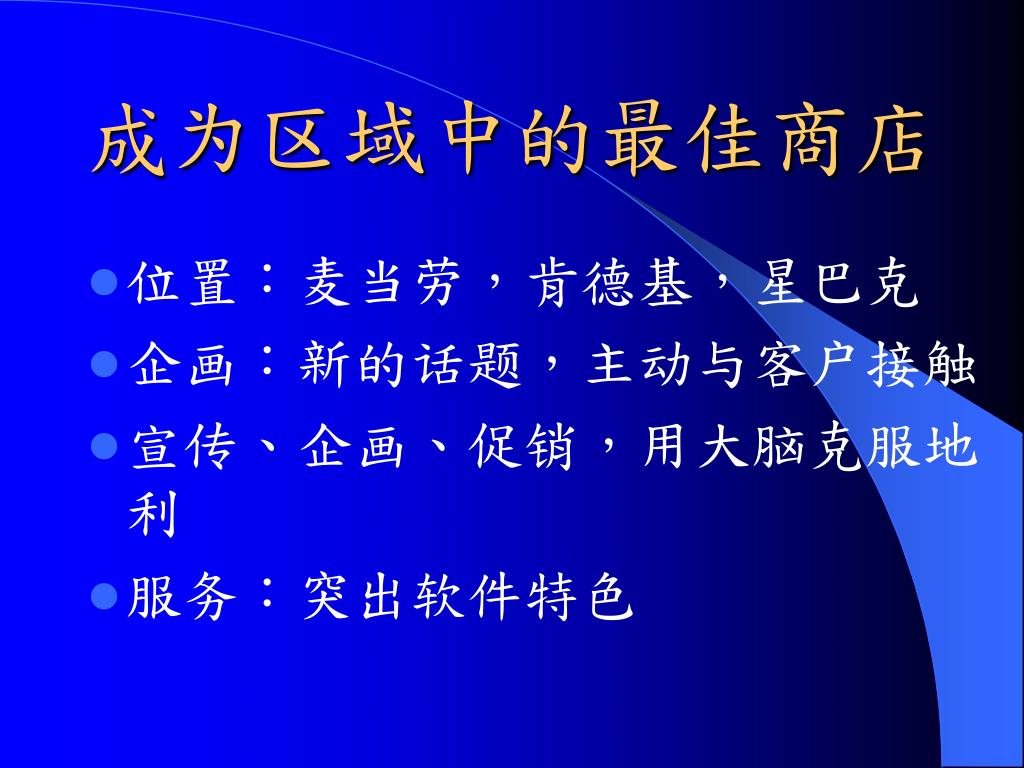 成为区域中的最佳商店

位置：麦当劳，肯德基，星巴克

企画：新的话题，主动与客户接触

宣传、企画、促销，用大脑克服地利

服务：突出软件特色